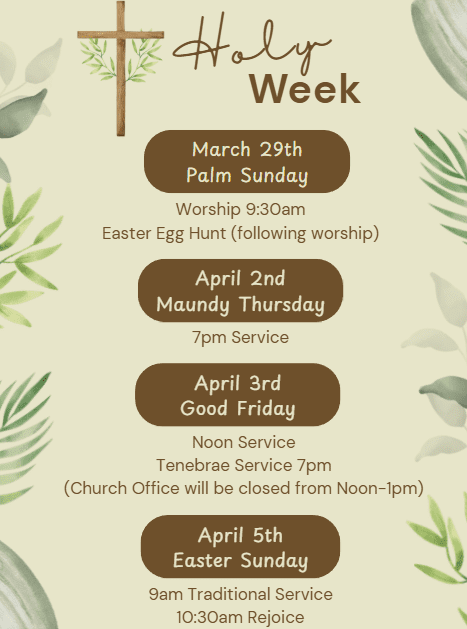 Holy Week

March 29th
Palm Sunday

Worship 9:30am
Easter Egg Hunt (following worship)

April 2nd
Maundy Thursday

7pm Service

April 3rd
Good Friday

Noon Service
Tenebrae Service 7pm
(Church Office will be closed from Noon-1pm)

April 5th
Easter Sunday

9am Traditional Service
10:30am Rejoice